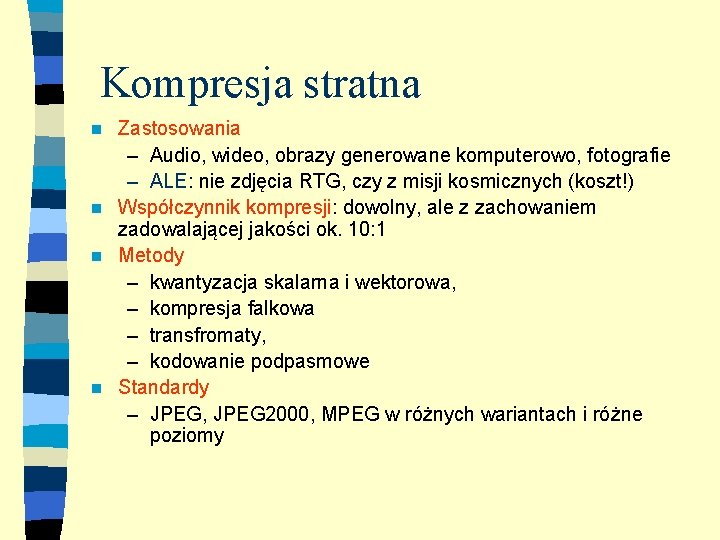 Kompresja stratna

- Zastosowania
  – Audio, wideo, obrazy generowane komputerowo, fotografie
  – ALE: nie zdjęcia RTG, czy z misji kosmicznych (koszt!)
- Współczynnik kompresji: dowolny, ale z zachowaniem zadowalającej jakości ok. 10:1
- Metody
  – kwantyzacja skalarna i wektorowa,
  – kompresja falkowa
  – transfromaty,
  – kodowanie podpasmowe
- Standardy
  – JPEG, JPEG2000, MPEG w różnych wariantach i różne poziomy